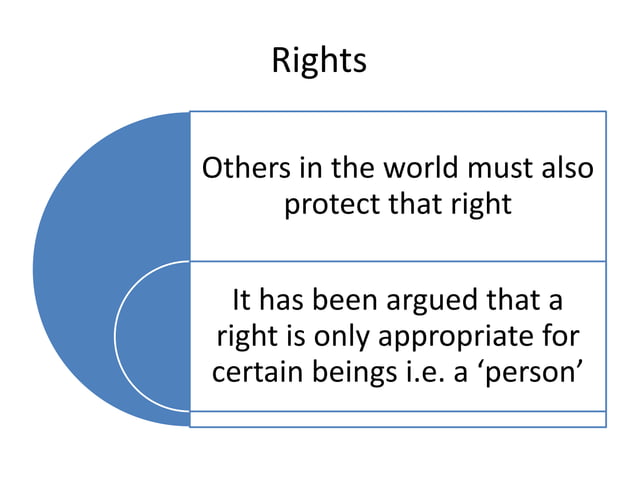 Rights

Others in the world must also protect that right

It has been argued that a right is only appropriate for certain beings i.e. a ‘person’